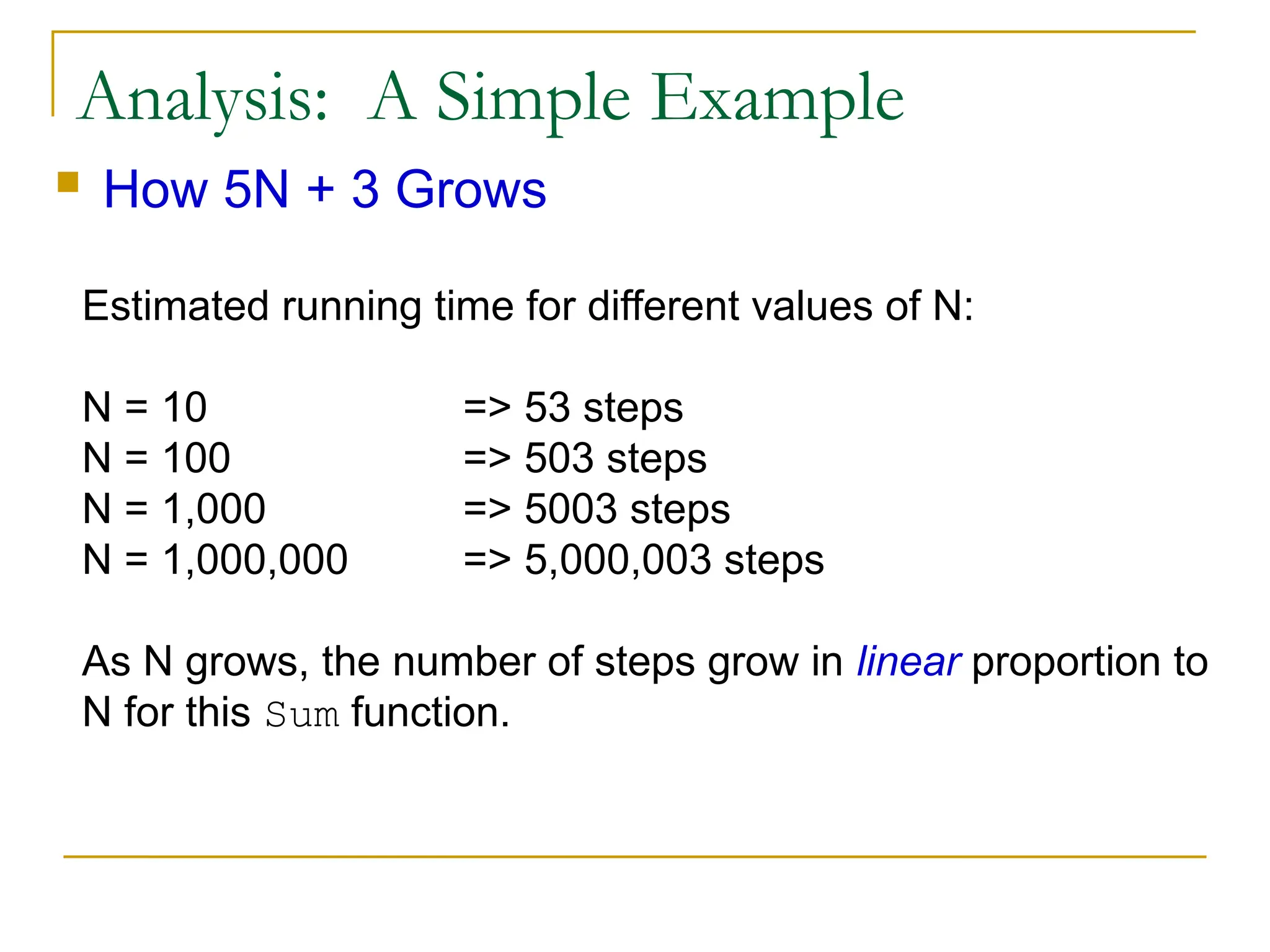 Analysis: A Simple Example

How 5N + 3 Grows

Estimated running time for different values of N:

N = 10 => 53 steps
N = 100 => 503 steps
N = 1,000 => 5003 steps
N = 1,000,000 => 5,000,003 steps

As N grows, the number of steps grow in linear proportion to N for this Sum function.